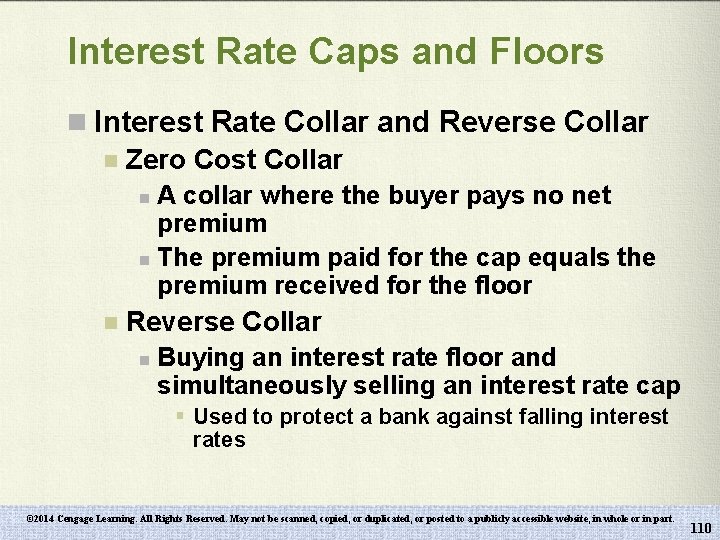 Interest Rate Caps and Floors

Interest Rate Collar and Reverse Collar

Zero Cost Collar

A collar where the buyer pays no net premium

The premium paid for the cap equals the premium received for the floor

Reverse Collar

Buying an interest rate floor and simultaneously selling an interest rate cap

Used to protect a bank against falling interest rates

©2014 Cengage Learning. All Rights Reserved. May not be scanned, copied, or duplicated, or posted to a publicly accessible website, in whole or in part.

110